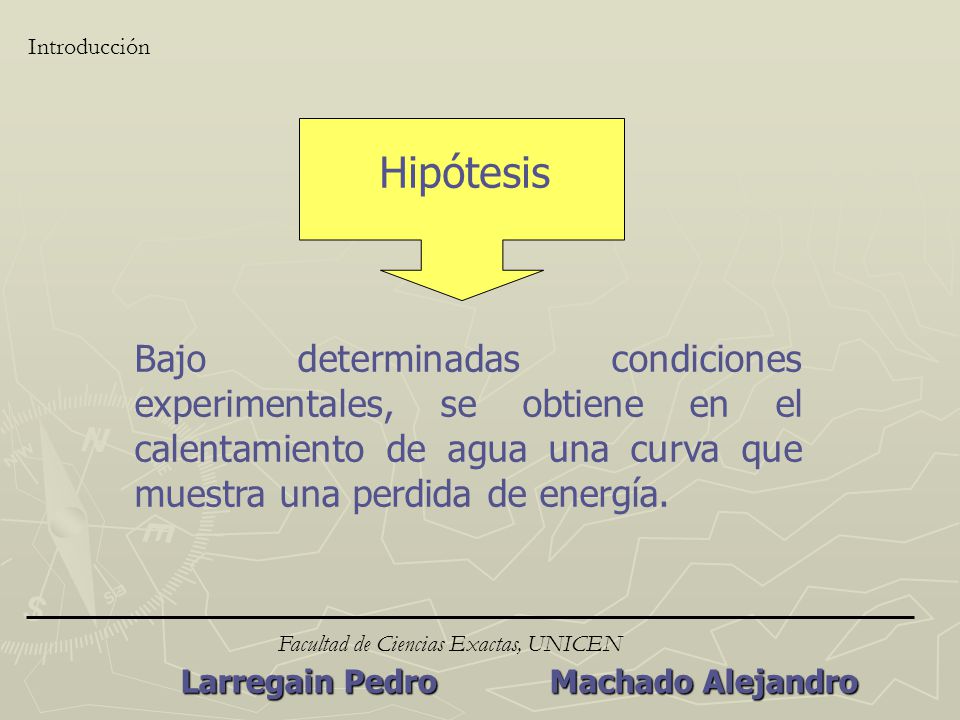 Introducción

Hipótesis

Bajo determinadas condiciones experimentales, se obtiene en el calentamiento de agua una curva que muestra una perdida de energía.

Facultad de Ciencias Exactas, UNICEN

Larregain Pedro Machado Alejandro